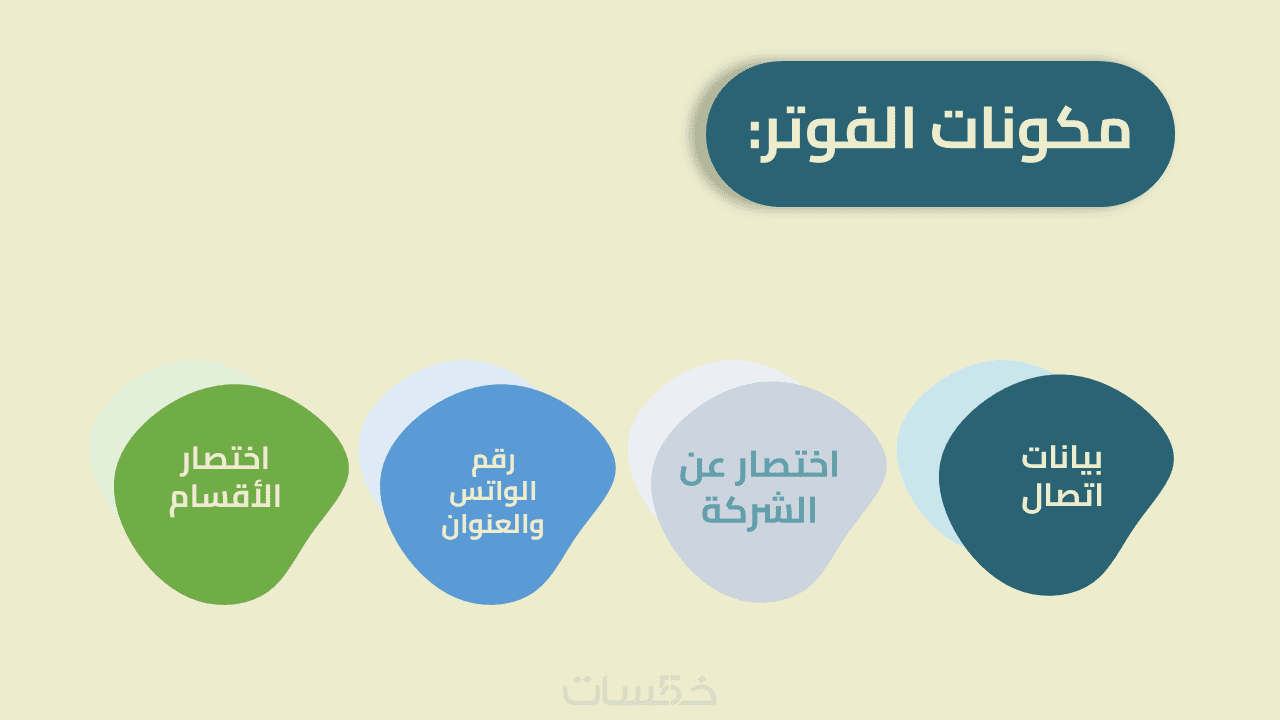 مكونات الفوتر:

بيانات اتصال

اختصار عن الشركة

رقم الواتس والعنوان

اختصار الأقسام

خمسات